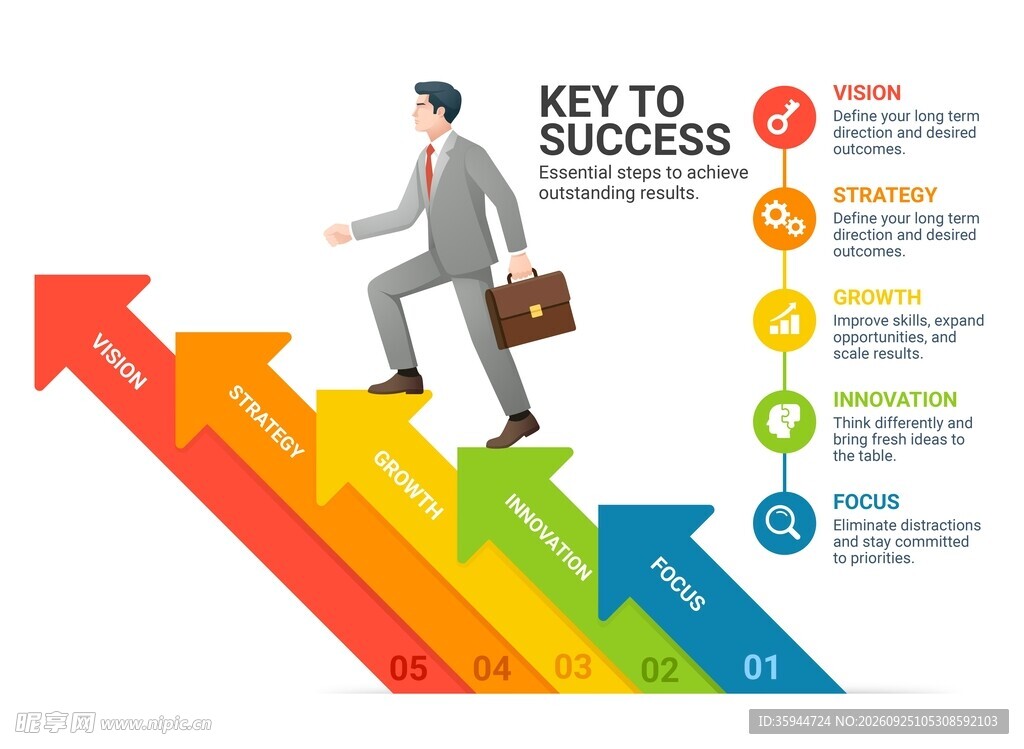 KEY TO SUCCESS
Essential steps to achieve outstanding results.

VISION
Define your long term direction and desired outcomes.

STRATEGY
Define your long term direction and desired outcomes.

GROWTH
Improve skills, expand opportunities, and scale results.

INNOVATION
Think differently and bring fresh ideas to the table.

FOCUS
Eliminate distractions and stay committed to priorities.

VISION
STRATEGY
GROWTH
INNOVATION
FOCUS

05 04 03 02 01

昵享网 www.nipic.cn
ID:35944724 NO:20260925105308592103